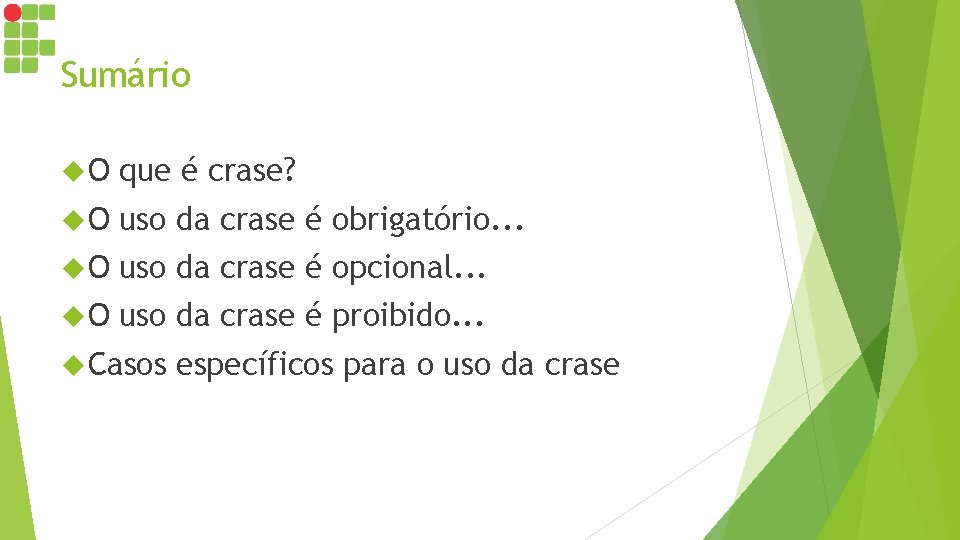 Sumário

O que é crase?

O uso da crase é obrigatório...

O uso da crase é opcional...

O uso da crase é proibido...

Casos específicos para o uso da crase